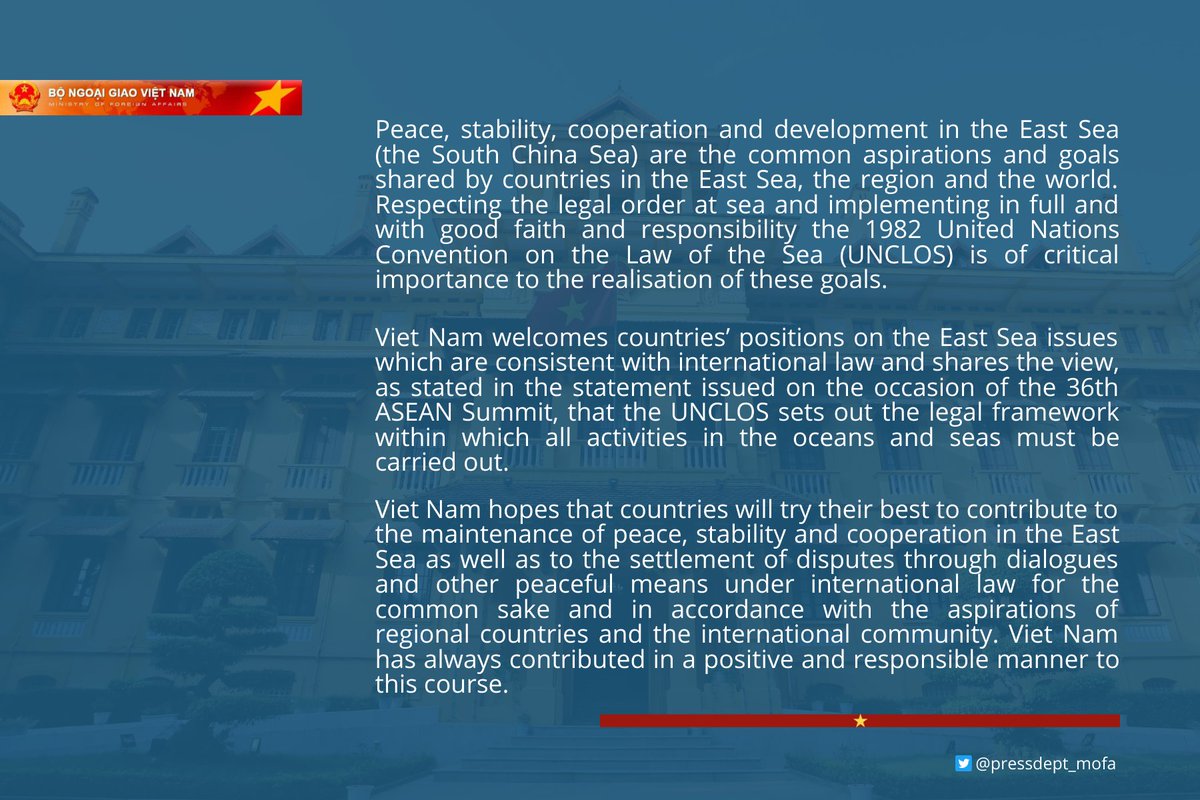 BỘ NGOẠI GIAO VIỆT NAM
MINISTRY OF FOREIGN AFFAIRS

Peace, stability, cooperation and development in the East Sea (the South China Sea) are the common aspirations and goals shared by countries in the East Sea, the region and the world. Respecting the legal order at sea and implementing in full and with good faith and responsibility the 1982 United Nations Convention on the Law of the Sea (UNCLOS) is of critical importance to the realisation of these goals.

Viet Nam welcomes countries' positions on the East Sea issues which are consistent with international law and shares the view, as stated in the statement issued on the occasion of the 36th ASEAN Summit, that the UNCLOS sets out the legal framework within which all activities in the oceans and seas must be carried out.

Viet Nam hopes that countries will try their best to contribute to the maintenance of peace, stability and cooperation in the East Sea as well as to the settlement of disputes through dialogues and other peaceful means under international law for the common sake and in accordance with the aspirations of regional countries and the international community. Viet Nam has always contributed in a positive and responsible manner to this course.

@pressdept_mofa